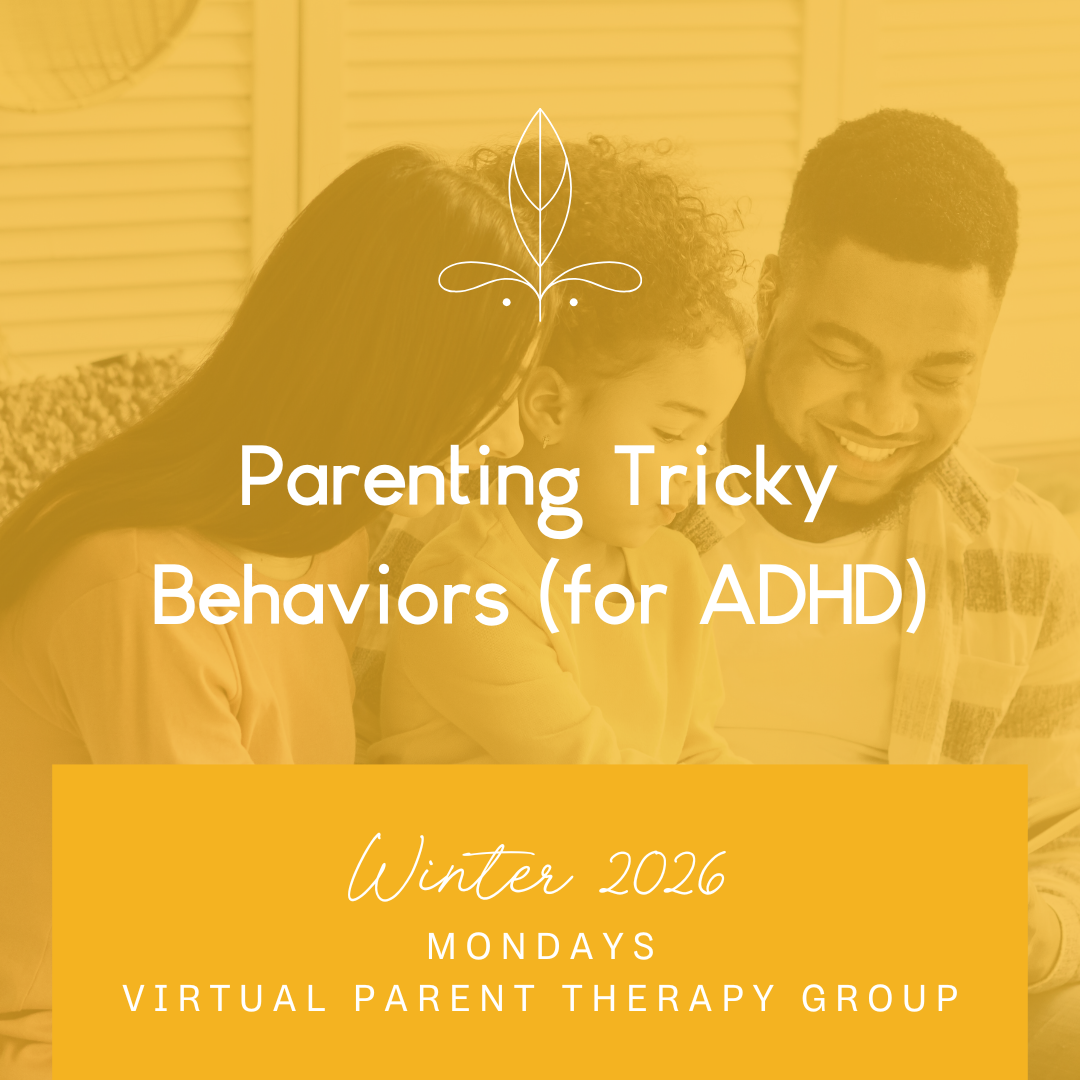 Parenting Tricky Behaviors (for ADHD)

Winter 2026
MONDAYS
VIRTUAL PARENT THERAPY GROUP